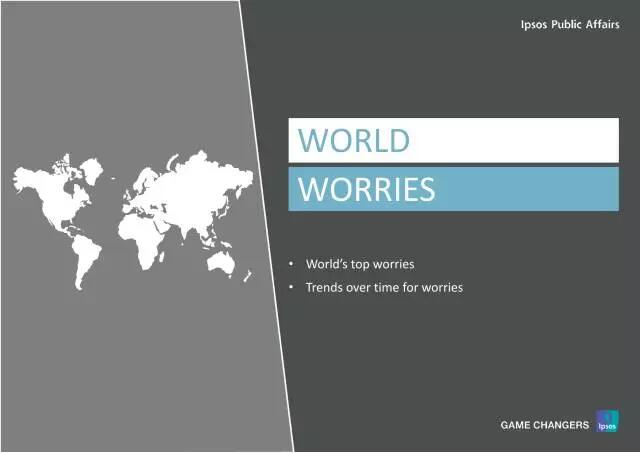 Ipsos Public Affairs

WORLD

WORRIES

• World's top worries
• Trends over time for worries

GAME CHANGERS

Ipsos